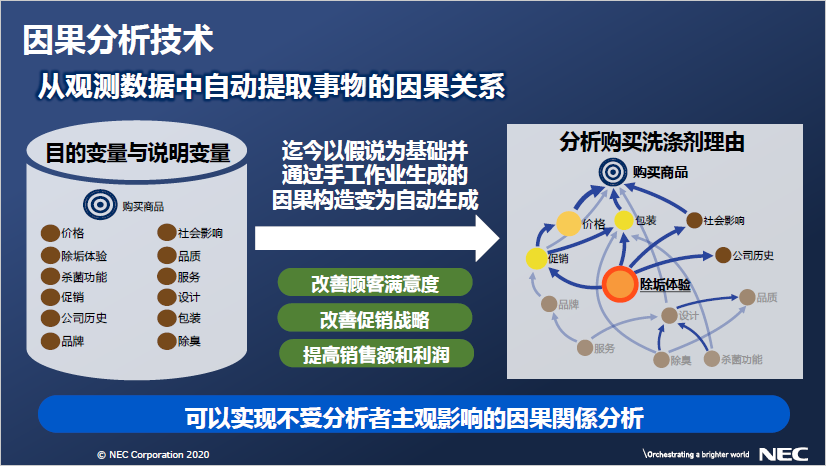 因果分析技术

从观测数据中自动提取事物的因果关系

目的变量与说明变量

购买商品

价格
除垢体验
杀菌功能
促销
公司历史
品牌

社会影响
品质
服务
设计
包装
除臭

迄今以假说为基础并通过手工作业生成的因果构造变为自动生成

改善顾客满意度
改善促销战略
提高销售额和利润

分析购买洗涤剂理由

购买商品
价格
包装
社会影响
促销
公司历史
除垢体验
品牌
设计
品质
服务
除臭
杀菌功能

可以实现不受分析者主观影响的因果関係分析

© NEC Corporation 2020

\Orchestrating a brighter world

NEC